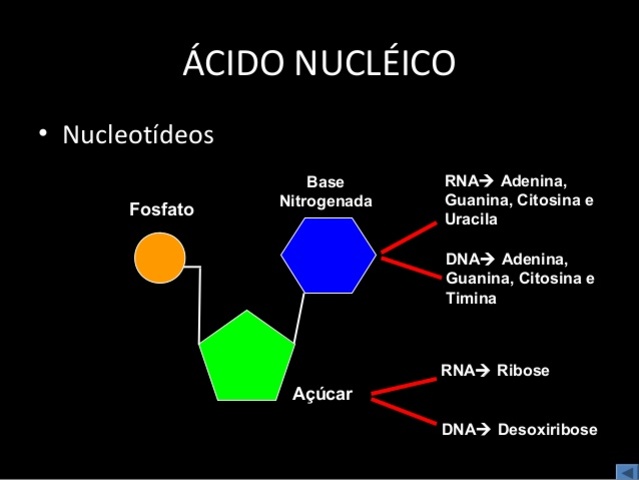 ÁCIDO NUCLÉICO

• Nucleotídeos

Fosfato

Base Nitrogenada

RNA→ Adenina, Guanina, Citosina e Uracila

DNA→ Adenina, Guanina, Citosina e Timina

Açúcar

RNA→ Ribose

DNA→ Desoxiribose